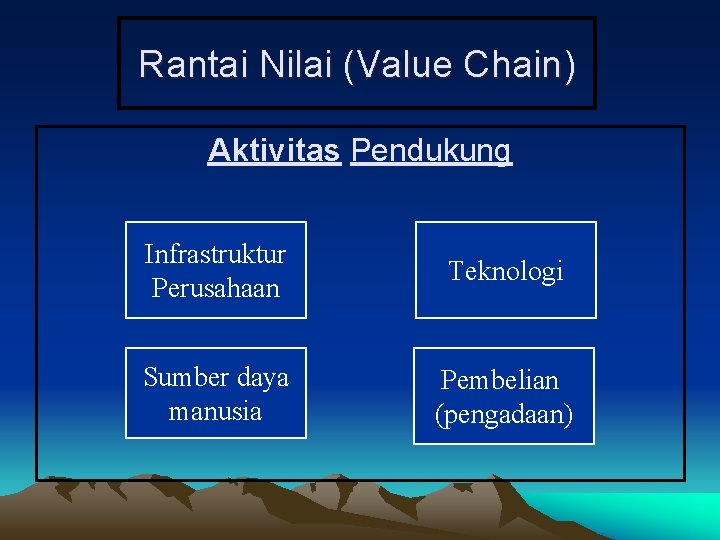 Rantai Nilai (Value Chain)

Aktivitas Pendukung

Infrastruktur Perusahaan

Teknologi

Sumber daya manusia

Pembelian (pengadaan)